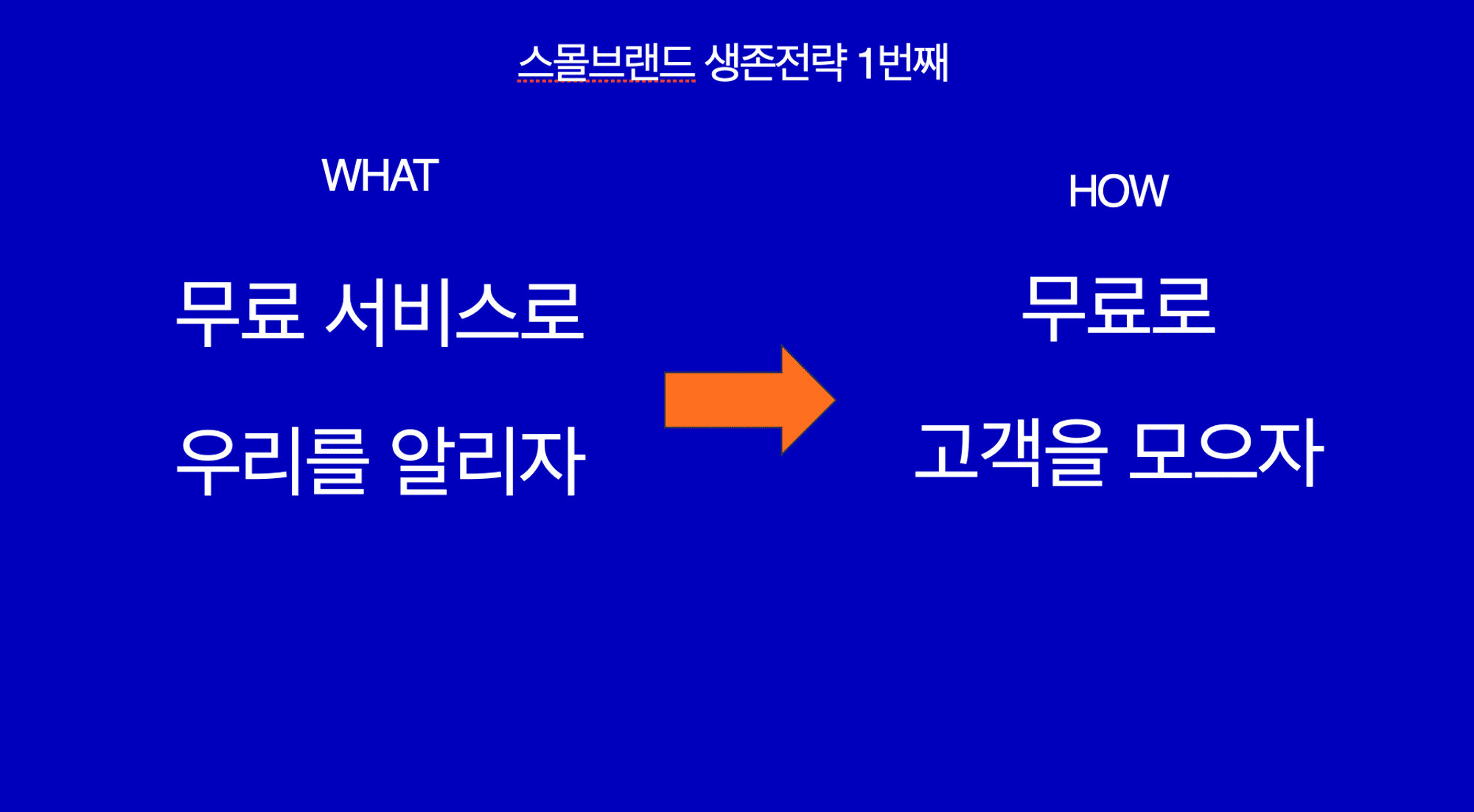 스몰브랜드 생존전략 1번째

WHAT

무료 서비스로

우리를 알리자

HOW

무료로

고객을 모으자